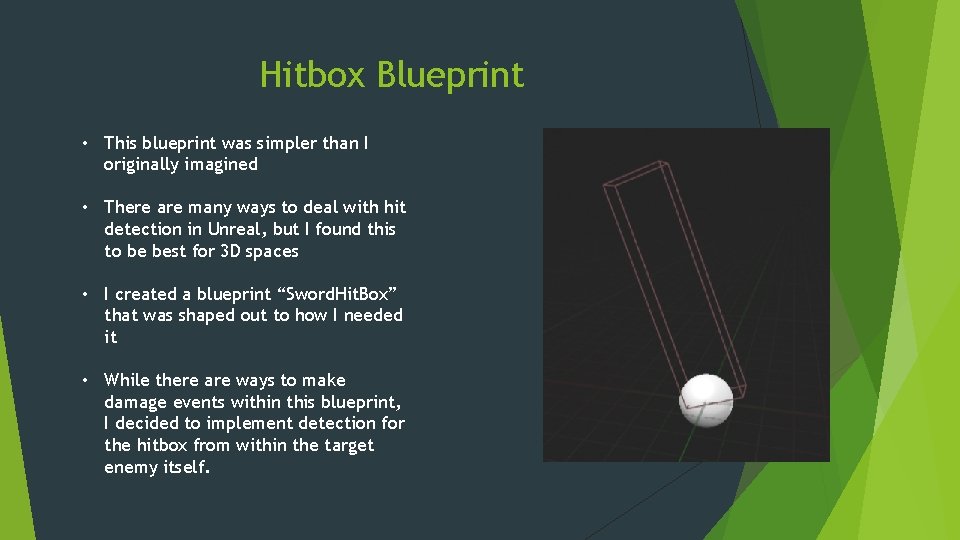 Hitbox Blueprint

• This blueprint was simpler than I originally imagined

• There are many ways to deal with hit detection in Unreal, but I found this to be best for 3D spaces

• I created a blueprint “SwordHitBox” that was shaped out to how I needed it

• While there are ways to make damage events within this blueprint, I decided to implement detection for the hitbox from within the target enemy itself.